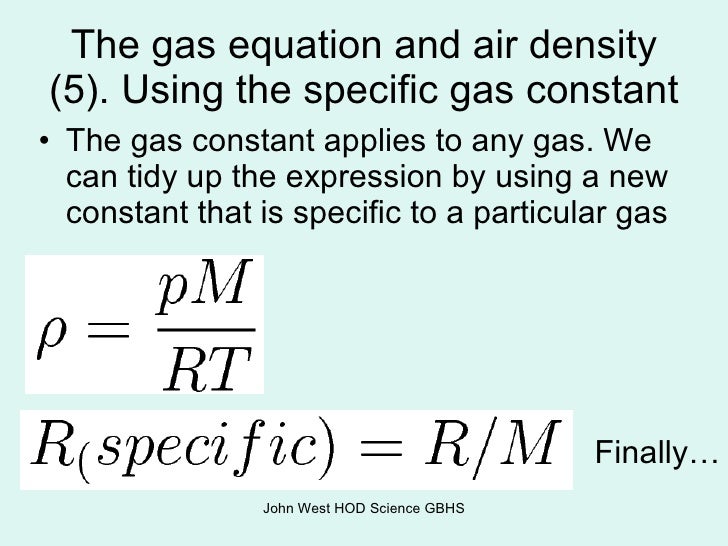 The gas equation and air density (5). Using the specific gas constant

• The gas constant applies to any gas. We can tidy up the expression by using a new constant that is specific to a particular gas

$\rho = \frac{pM}{RT}$

$R_(specific) = R/M$

Finally…

John West HOD Science GBHS